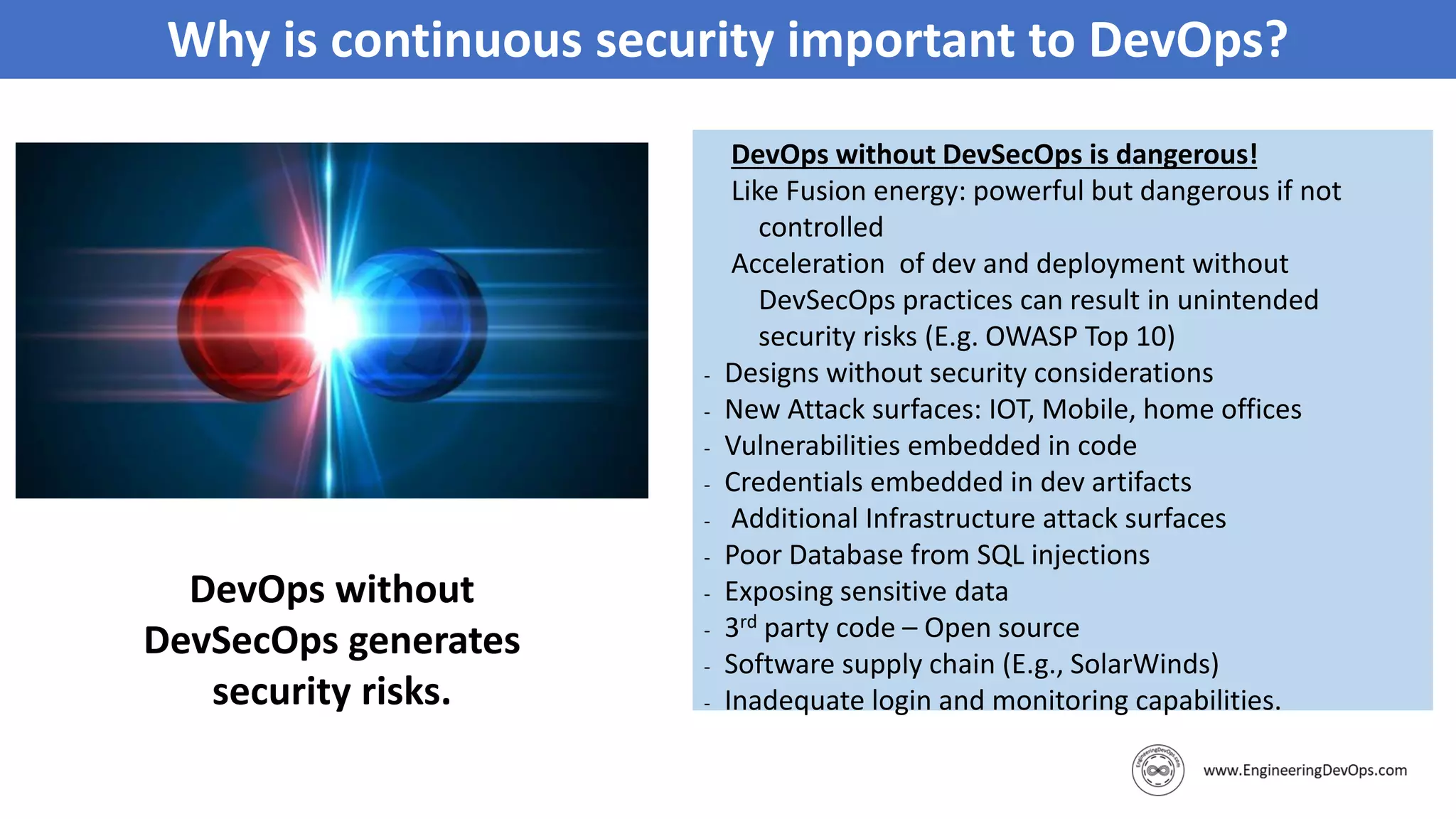 Why is continuous security important to DevOps?

DevOps without DevSecOps generates security risks.

DevOps without DevSecOps is dangerous!

Like Fusion energy: powerful but dangerous if not controlled

Acceleration of dev and deployment without DevSecOps practices can result in unintended security risks (E.g. OWASP Top 10)

- Designs without security considerations
- New Attack surfaces: IOT, Mobile, home offices
- Vulnerabilities embedded in code
- Credentials embedded in dev artifacts
- Additional Infrastructure attack surfaces
- Poor Database from SQL injections
- Exposing sensitive data
- 3$^{rd}$ party code – Open source
- Software supply chain (E.g., SolarWinds)
- Inadequate login and monitoring capabilities.

EngineeringDevOps.com

www.EngineeringDevOps.com